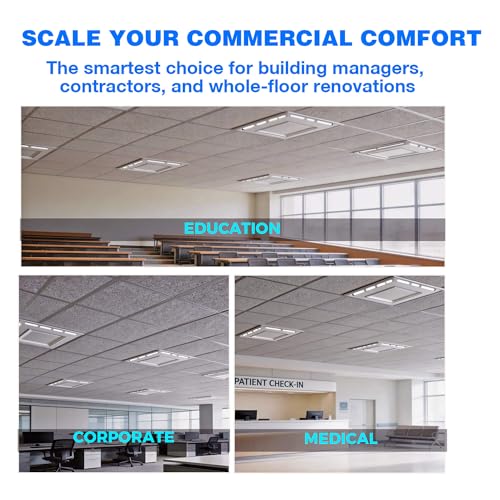 SCALE YOUR COMMERCIAL COMFORT

The smartest choice for building managers, contractors, and whole-floor renovations

EDUCATION

CORPORATE

PATIENT CHECK-IN

MEDICAL